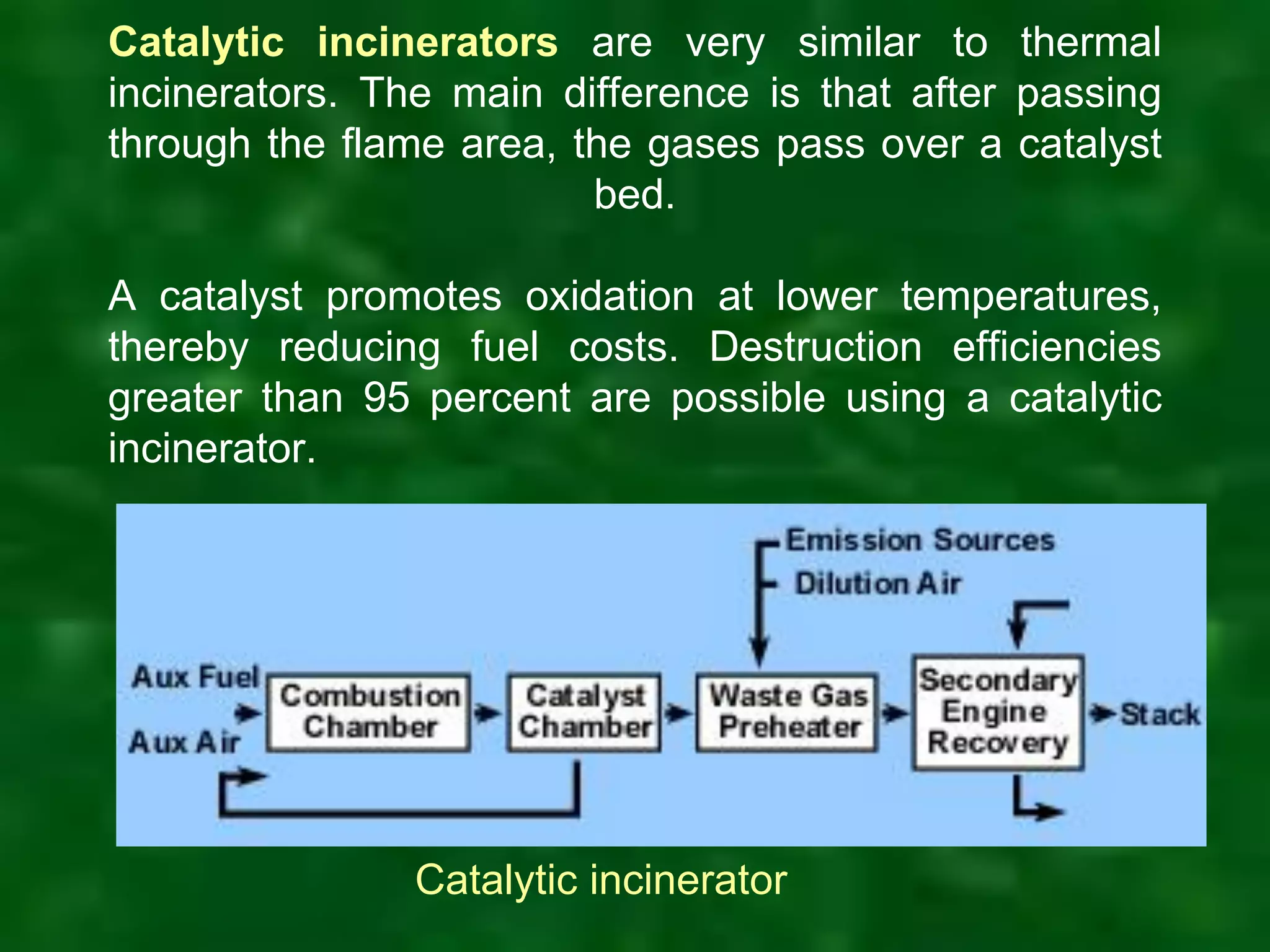 Catalytic incinerators are very similar to thermal incinerators. The main difference is that after passing through the flame area, the gases pass over a catalyst bed.

A catalyst promotes oxidation at lower temperatures, thereby reducing fuel costs. Destruction efficiencies greater than 95 percent are possible using a catalytic incinerator.

Emission Sources
Dilution Air
Aux Fuel
Aux Air
Combustion Chamber
Catalyst Chamber
Waste Gas Preheater
Secondary Engine Recovery
Stack

Catalytic incinerator